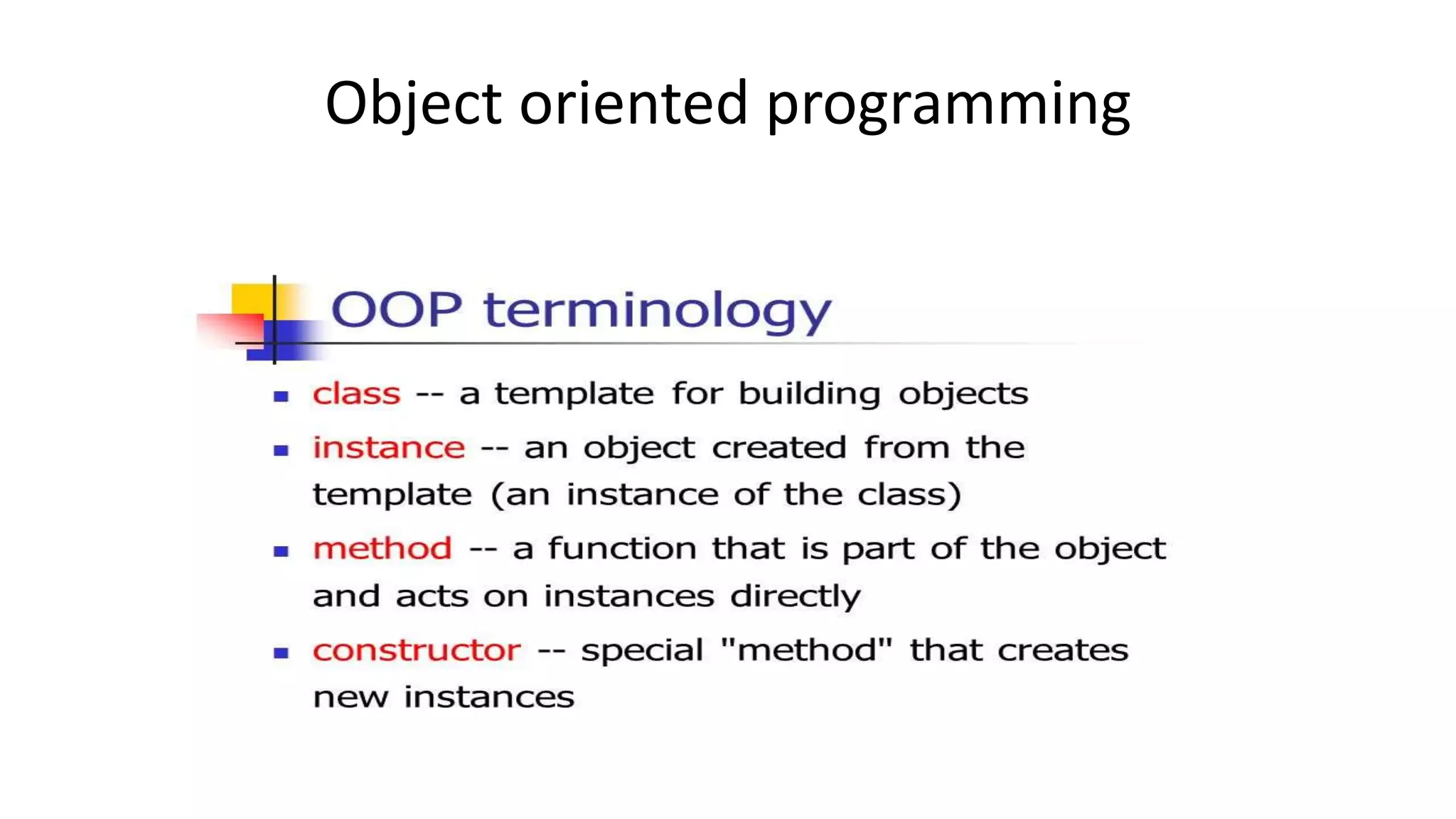 Object oriented programming

OOP terminology

- class -- a template for building objects
- instance -- an object created from the template (an instance of the class)
- method -- a function that is part of the object and acts on instances directly
- constructor -- special "method" that creates new instances